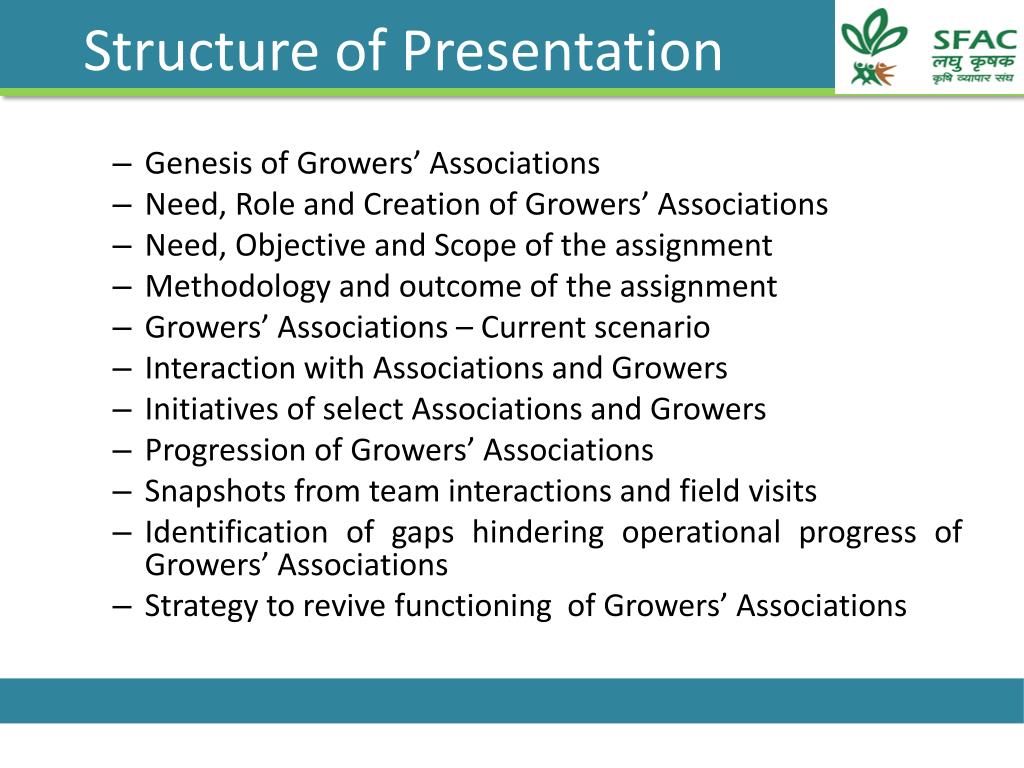 Structure of Presentation

SFAC
लघु कृषक
कृषि व्यापार संघ

– Genesis of Growers’ Associations
– Need, Role and Creation of Growers’ Associations
– Need, Objective and Scope of the assignment
– Methodology and outcome of the assignment
– Growers’ Associations – Current scenario
– Interaction with Associations and Growers
– Initiatives of select Associations and Growers
– Progression of Growers’ Associations
– Snapshots from team interactions and field visits
– Identification of gaps hindering operational progress of Growers’ Associations
– Strategy to revive functioning of Growers’ Associations